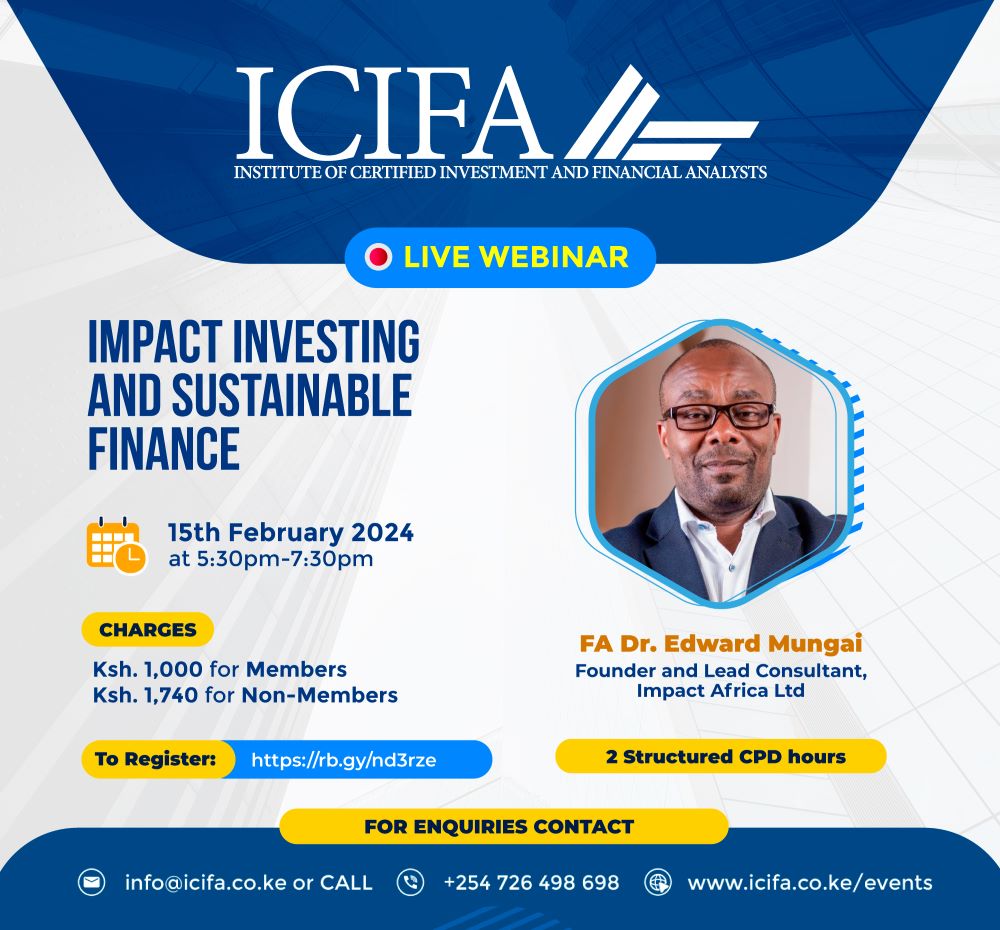 ICIFA
INSTITUTE OF CERTIFIED INVESTMENT AND FINANCIAL ANALYSTS

LIVE WEBINAR

IMPACT INVESTING AND SUSTAINABLE FINANCE

15th February 2024
at 5:30pm-7:30pm

CHARGES
Ksh. 1,000 for Members
Ksh. 1,740 for Non-Members

To Register: https://rb.gy/nd3rze

FA Dr. Edward Mungai
Founder and Lead Consultant, Impact Africa Ltd

2 Structured CPD hours

FOR ENQUIRIES CONTACT

info@icifa.co.ke or CALL +254 726 498 698 www.icifa.co.ke/events